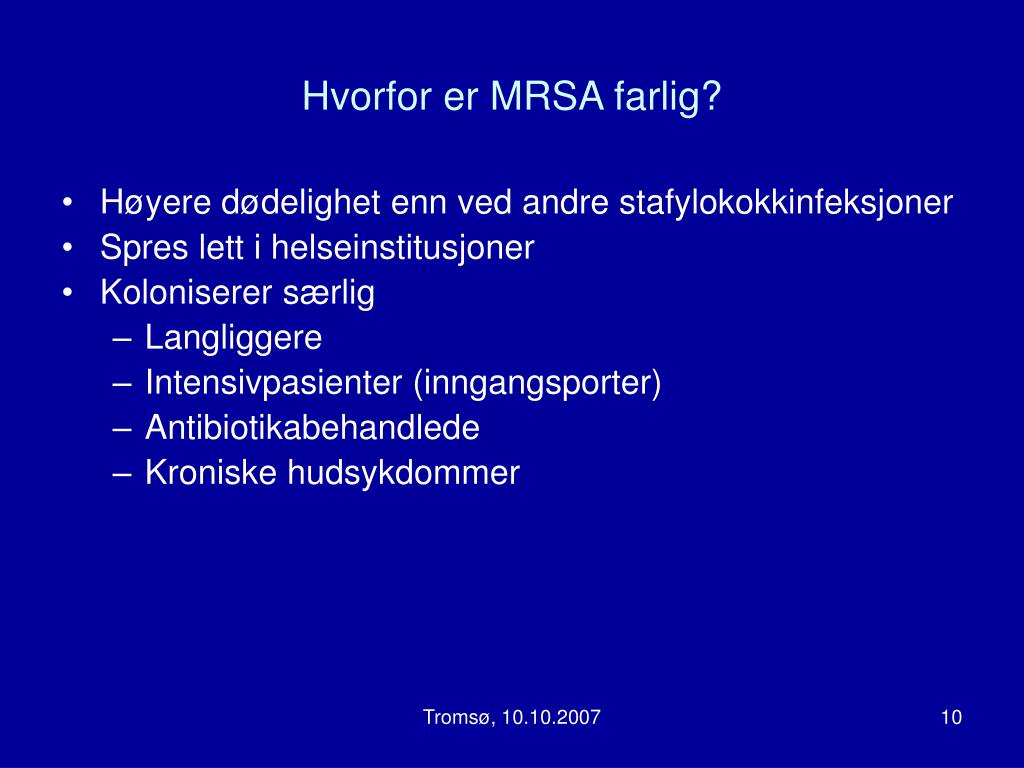 Hvorfor er MRSA farlig?

• Høyere dødelighet enn ved andre stafylokokkinfeksjoner
• Spres lett i helseinstitusjoner
• Koloniserer særlig
  – Langliggere
  – Intensivpasienter (inngangsporter)
  – Antibiotikabehandlede
  – Kroniske hudsykdommer

Tromsø, 10.10.2007

10